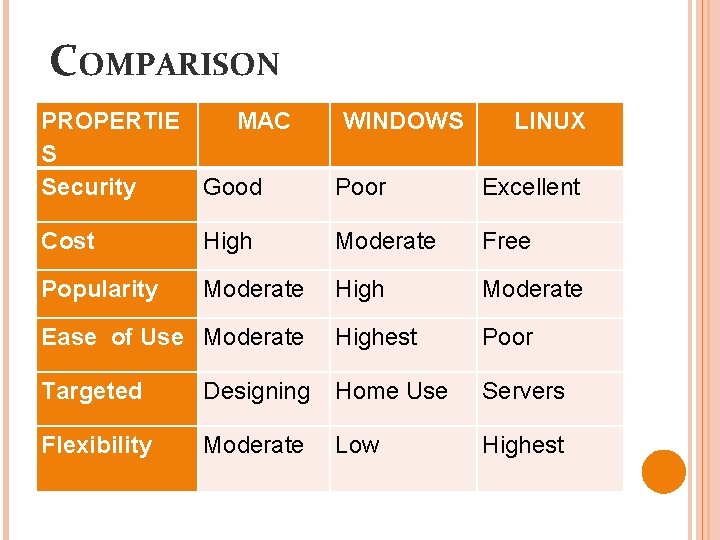 COMPARISON

| PROPERTIES | MAC | WINDOWS | LINUX |
|---|---|---|---|
| Security | Good | Poor | Excellent |
| Cost | High | Moderate | Free |
| Popularity | Moderate | High | Moderate |
| Ease of Use | Moderate | Highest | Poor |
| Targeted | Designing | Home Use | Servers |
| Flexibility | Moderate | Low | Highest |